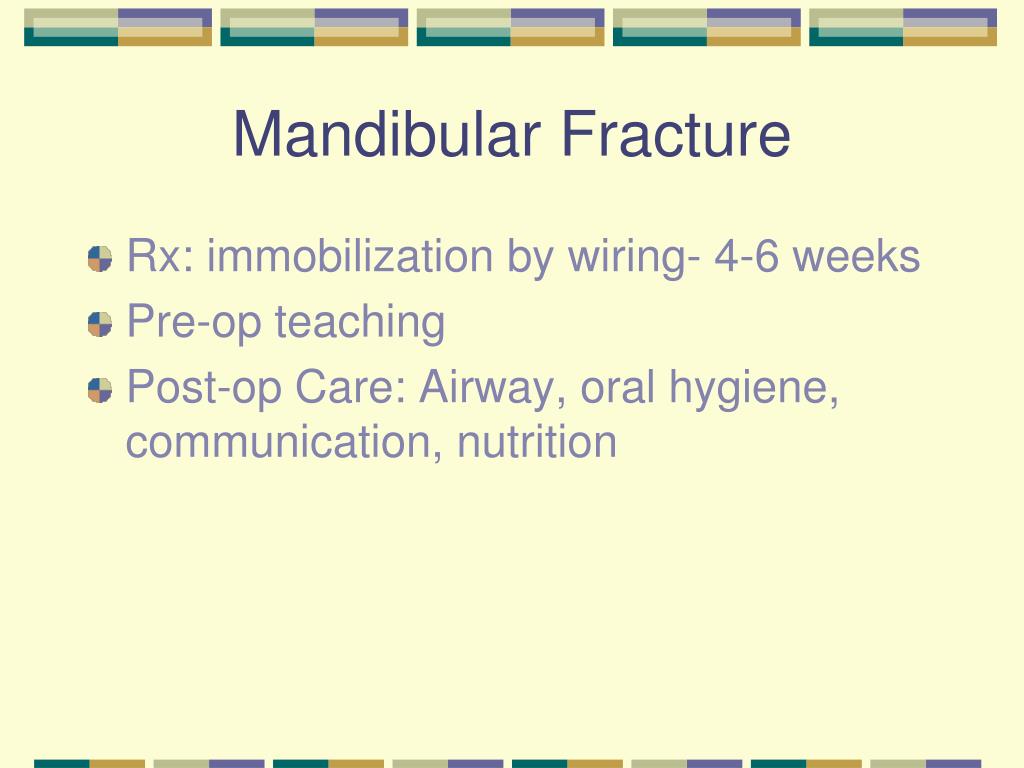 Mandibular Fracture

Rx: immobilization by wiring- 4-6 weeks

Pre-op teaching

Post-op Care: Airway, oral hygiene, communication, nutrition